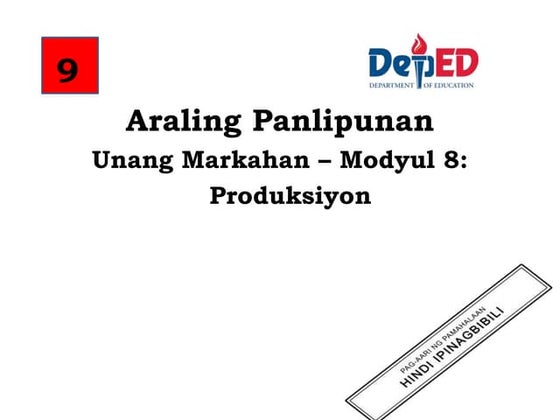 9

DepED
DEPARTMENT OF EDUCATION

Araling Panlipunan
Unang Markahan – Modyul 8:
Produksiyon

PAG-AARI NG PAMAHALAAN
HINDI IPINAGBIBILI